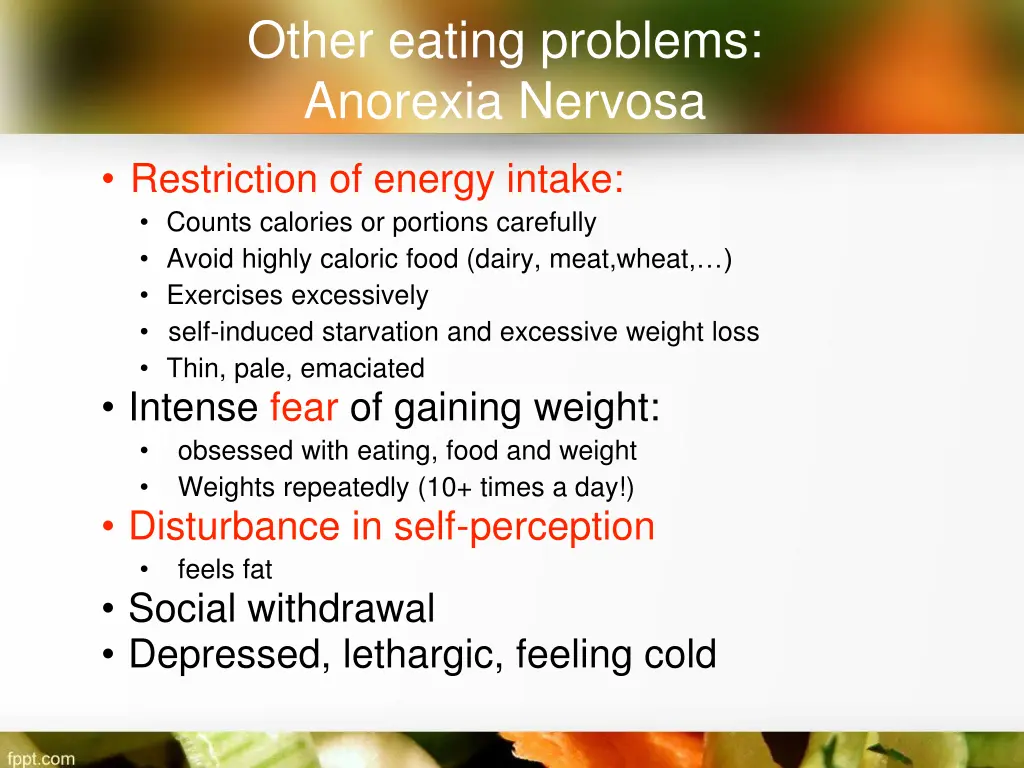 Other eating problems:
Anorexia Nervosa

• Restriction of energy intake:
  • Counts calories or portions carefully
  • Avoid highly caloric food (dairy, meat,wheat,…)
  • Exercises excessively
  • self-induced starvation and excessive weight loss
  • Thin, pale, emaciated
• Intense fear of gaining weight:
  • obsessed with eating, food and weight
  • Weights repeatedly (10+ times a day!)
• Disturbance in self-perception
  • feels fat
• Social withdrawal
• Depressed, lethargic, feeling cold

fppt.com